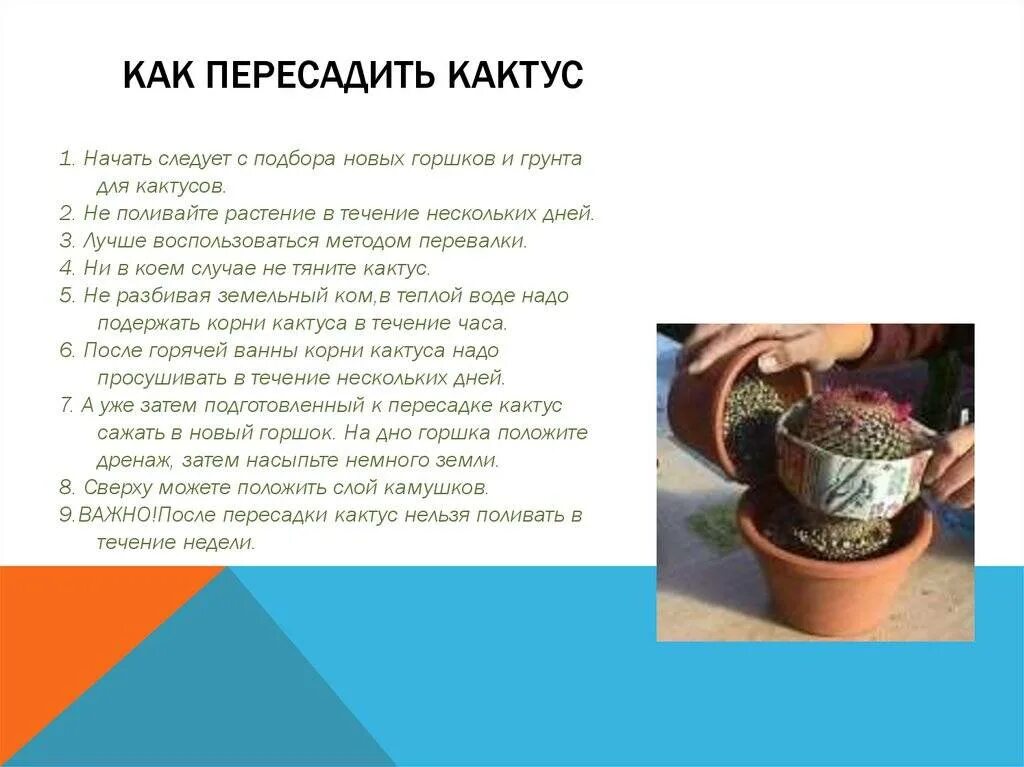 КАК ПЕРЕСАДИТЬ КАКТУС

1. Начать следует с подбора новых горшков и грунта для кактусов.
2. Не поливайте растение в течение нескольких дней.
3. Лучше воспользоваться методом перевалки.
4. Ни в коем случае не тяните кактус.
5. Не разбивая земельный ком,в теплой воде надо подержать корни кактуса в течение часа.
6. После горячей ванны корни кактуса надо просушивать в течение нескольких дней.
7. А уже затем подготовленный к пересадке кактус сажать в новый горшок. На дно горшка положите дренаж, затем насыпьте немного земли.
8. Сверху можете положить слой камушков.
9.ВАЖНО!После пересадки кактус нельзя поливать в течение недели.